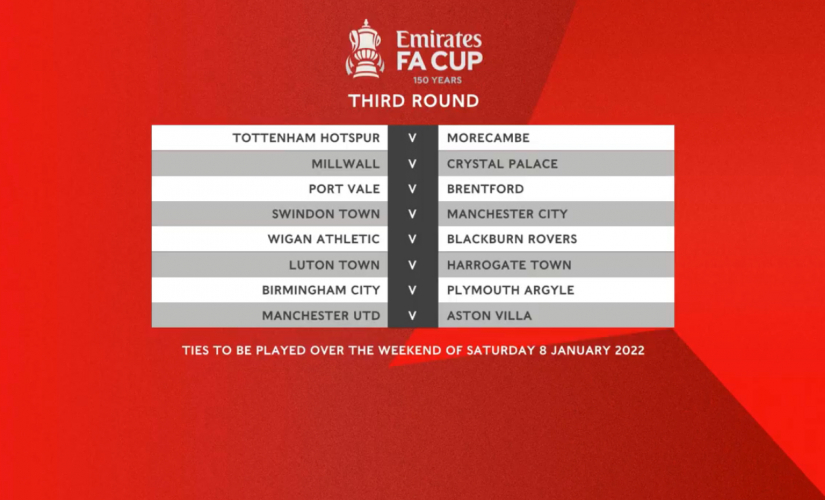 Emirates
FA CUP
150 YEARS

THIRD ROUND

| | | |
|---|---|---|
| TOTTENHAM HOTSPUR | V | MORECAMBE |
| MILLWALL | V | CRYSTAL PALACE |
| PORT VALE | V | BRENTFORD |
| SWINDON TOWN | V | MANCHESTER CITY |
| WIGAN ATHLETIC | V | BLACKBURN ROVERS |
| LUTON TOWN | V | HARROGATE TOWN |
| BIRMINGHAM CITY | V | PLYMOUTH ARGYLE |
| MANCHESTER UTD | V | ASTON VILLA |

TIES TO BE PLAYED OVER THE WEEKEND OF SATURDAY 8 JANUARY 2022